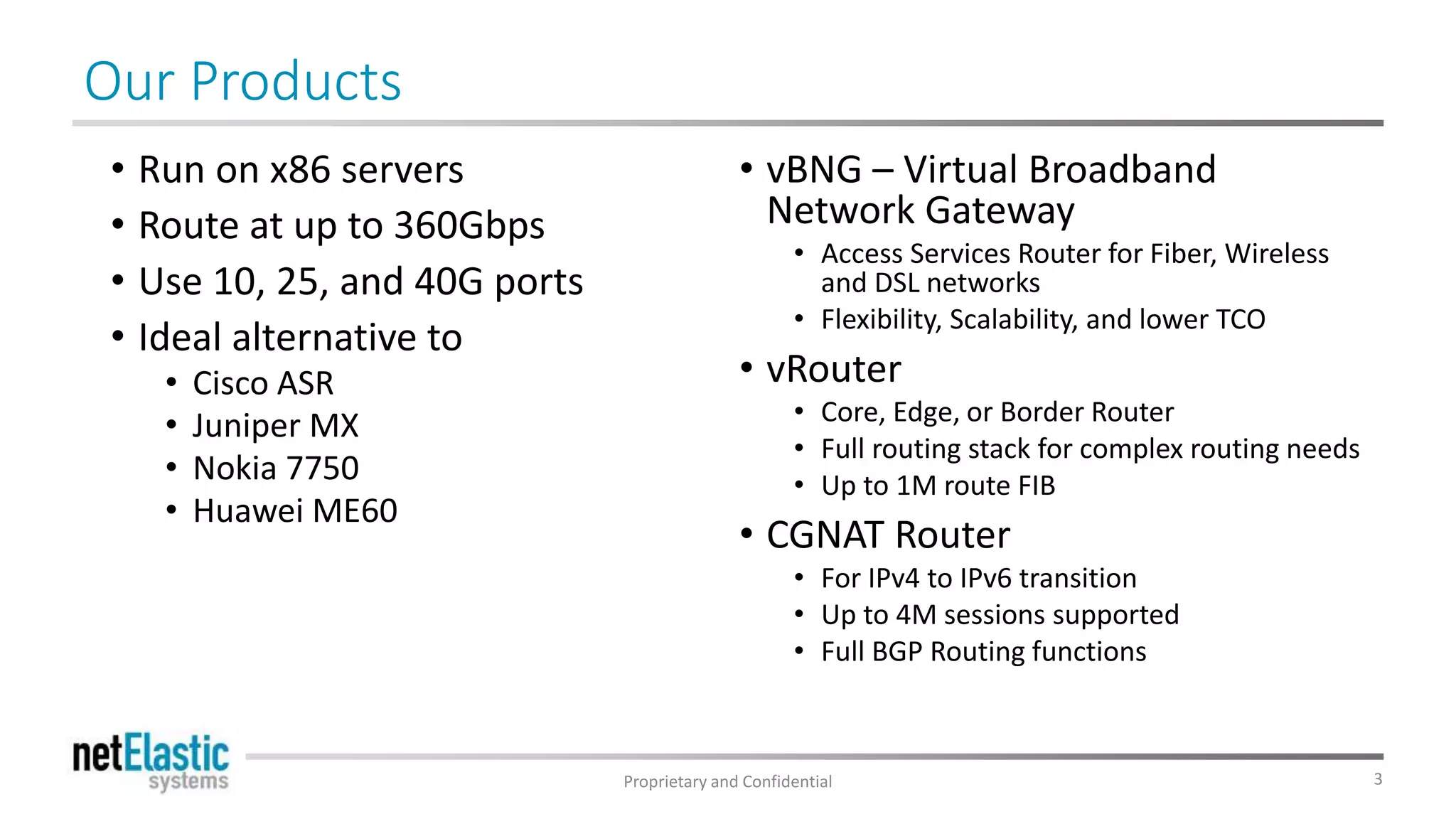 Our Products

• Run on x86 servers
• Route at up to 360Gbps
• Use 10, 25, and 40G ports
• Ideal alternative to
  • Cisco ASR
  • Juniper MX
  • Nokia 7750
  • Huawei ME60

• vBNG – Virtual Broadband Network Gateway
  • Access Services Router for Fiber, Wireless and DSL networks
  • Flexibility, Scalability, and lower TCO
• vRouter
  • Core, Edge, or Border Router
  • Full routing stack for complex routing needs
  • Up to 1M route FIB
• CGNAT Router
  • For IPv4 to IPv6 transition
  • Up to 4M sessions supported
  • Full BGP Routing functions

netElastic systems

Proprietary and Confidential

3